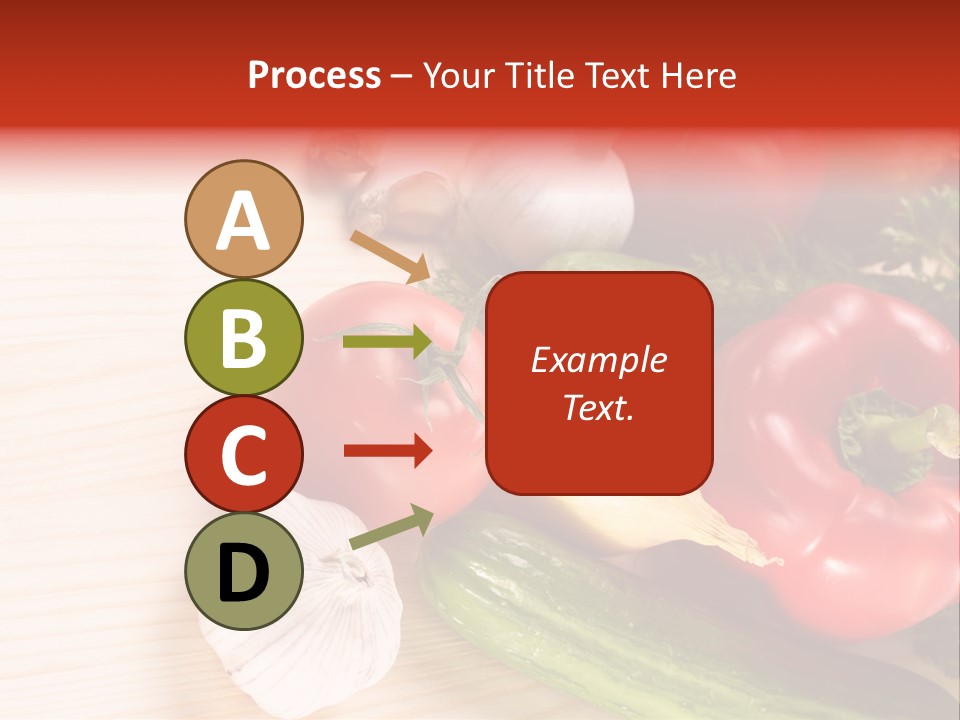 Process – Your Title Text Here

A

B

C

D

Example Text.